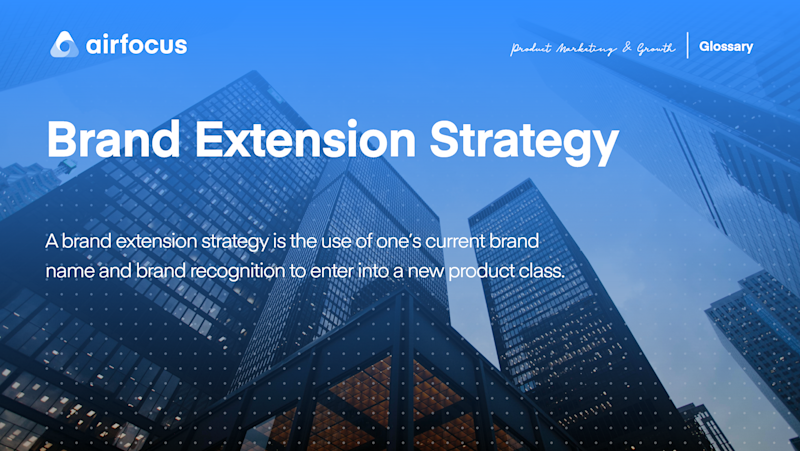 airfocus

Product Marketing & Growth | Glossary

Brand Extension Strategy

A brand extension strategy is the use of one's current brand name and brand recognition to enter into a new product class.